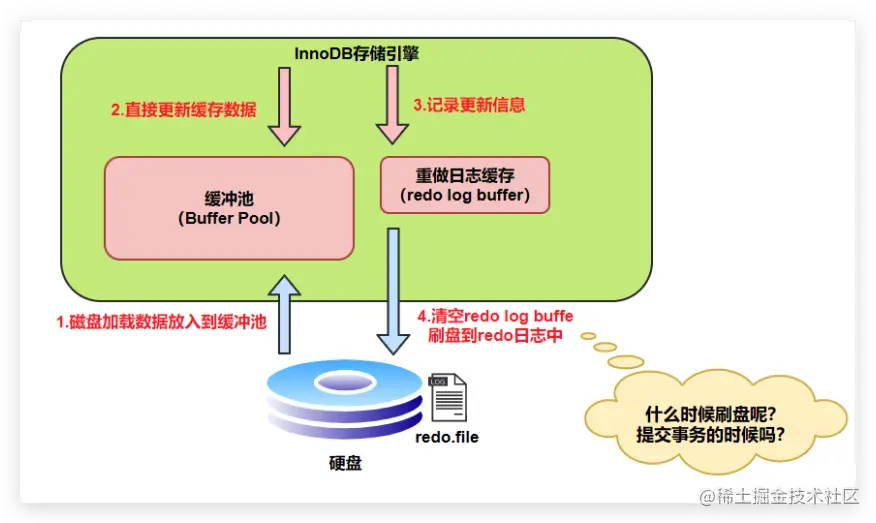 InnoDB存储引擎

2.直接更新缓存数据

3.记录更新信息

缓冲池
(Buffer Pool)

重做日志缓存
(redo log buffer)

1.磁盘加载数据放入到缓冲池

4.清空redo log buffe
刷盘到redo日志中

LOG

redo.file

硬盘

什么时候刷盘呢?
提交事务的时候吗?

@稀土掘金技术社区